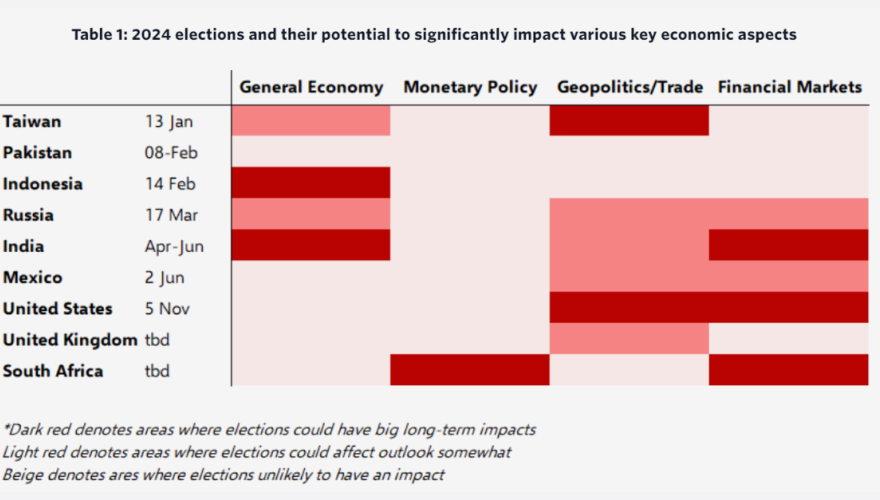 Table 1: 2024 elections and their potential to significantly impact various key economic aspects

| | | General Economy | Monetary Policy | Geopolitics/Trade | Financial Markets |
|---|---|---|---|---|---|
| Taiwan | 13 Jan | | | | |
| Pakistan | 08-Feb | | | | |
| Indonesia | 14 Feb | | | | |
| Russia | 17 Mar | | | | |
| India | Apr-Jun | | | | |
| Mexico | 2 Jun | | | | |
| United States | 5 Nov | | | | |
| United Kingdom | tbd | | | | |
| South Africa | tbd | | | | |

*Dark red denotes areas where elections could have big long-term impacts
Light red denotes areas where elections could affect outlook somewhat
Beige denotes ares where elections unlikely to have an impact